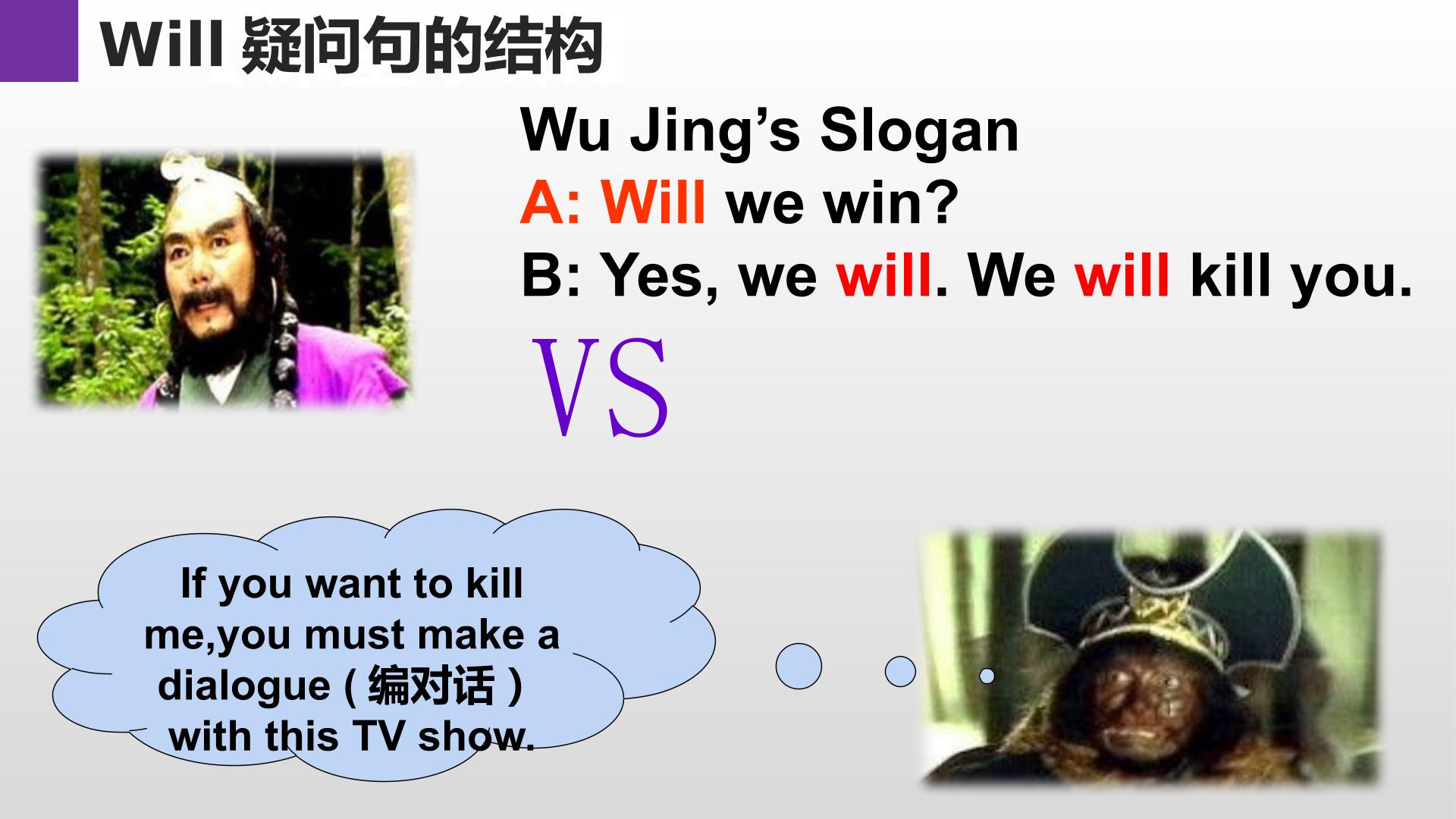 Will疑问句的结构

Wu Jing's Slogan

A: Will we win?

B: Yes, we will. We will kill you.

VS

If you want to kill me,you must make a dialogue (编对话) with this TV show.